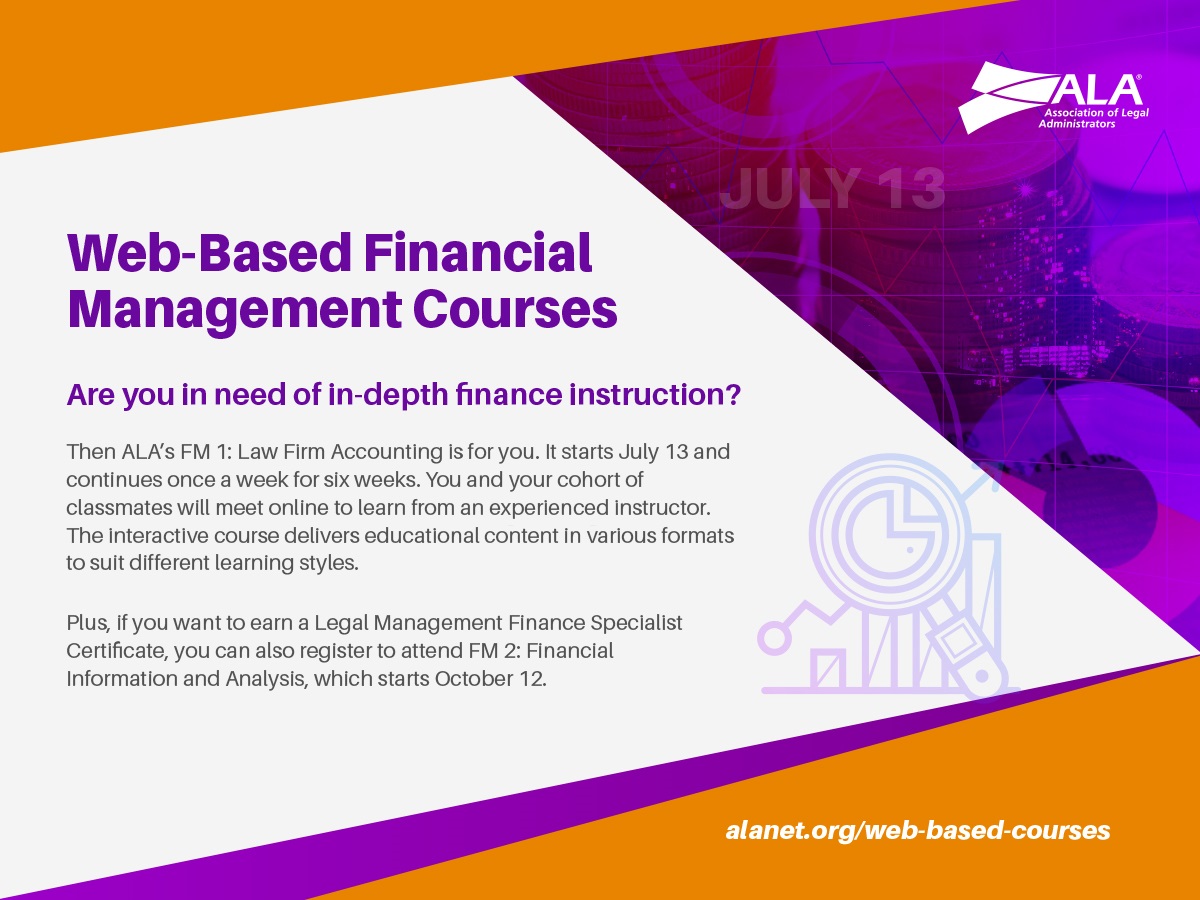 ALA®
Association of Legal Administrators

JULY 13

Web-Based Financial Management Courses

Are you in need of in-depth finance instruction?

Then ALA's FM 1: Law Firm Accounting is for you. It starts July 13 and continues once a week for six weeks. You and your cohort of classmates will meet online to learn from an experienced instructor. The interactive course delivers educational content in various formats to suit different learning styles.

Plus, if you want to earn a Legal Management Finance Specialist Certificate, you can also register to attend FM 2: Financial Information and Analysis, which starts October 12.

alanet.org/web-based-courses